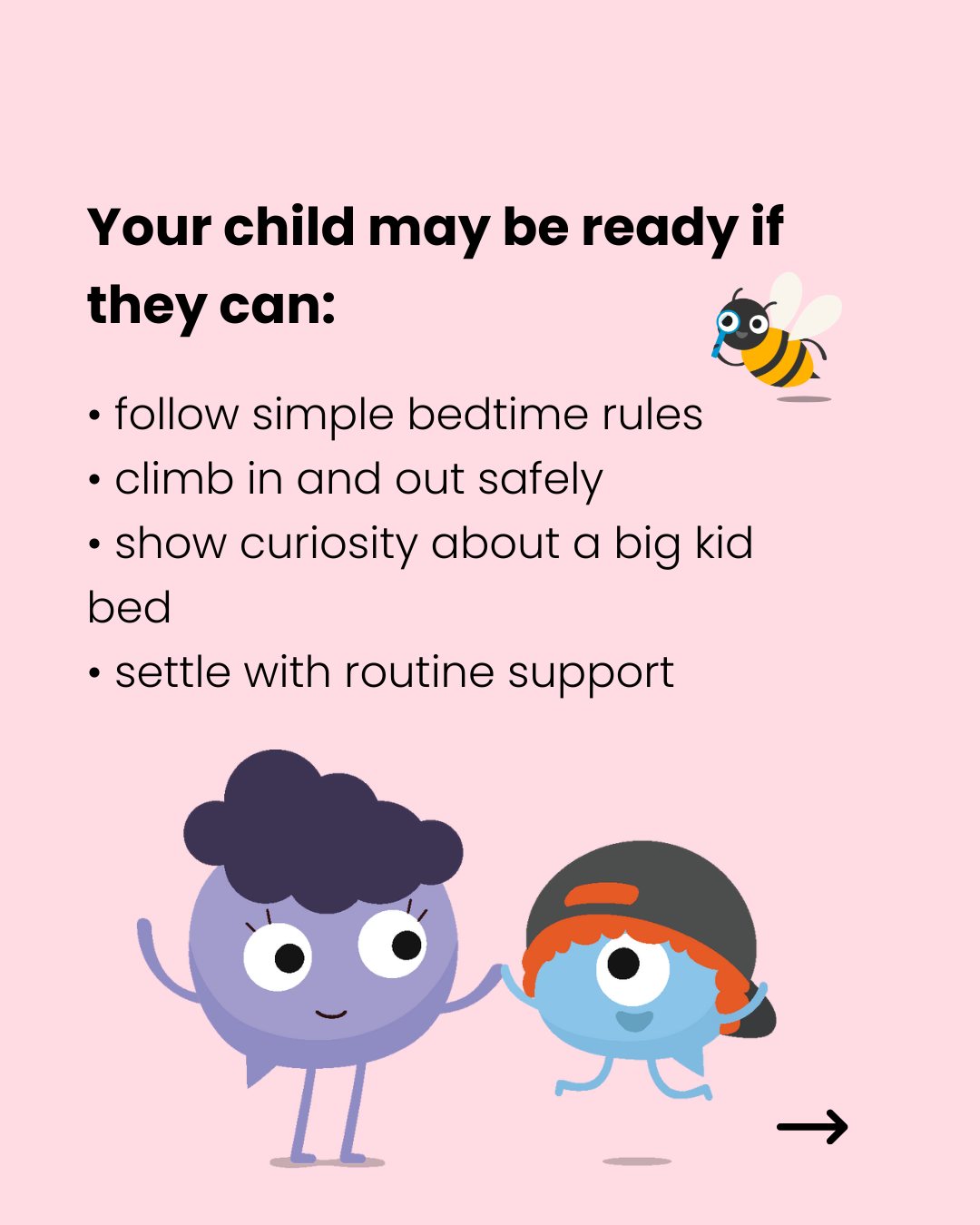 Your child may be ready if they can:

• follow simple bedtime rules
• climb in and out safely
• show curiosity about a big kid bed
• settle with routine support

→